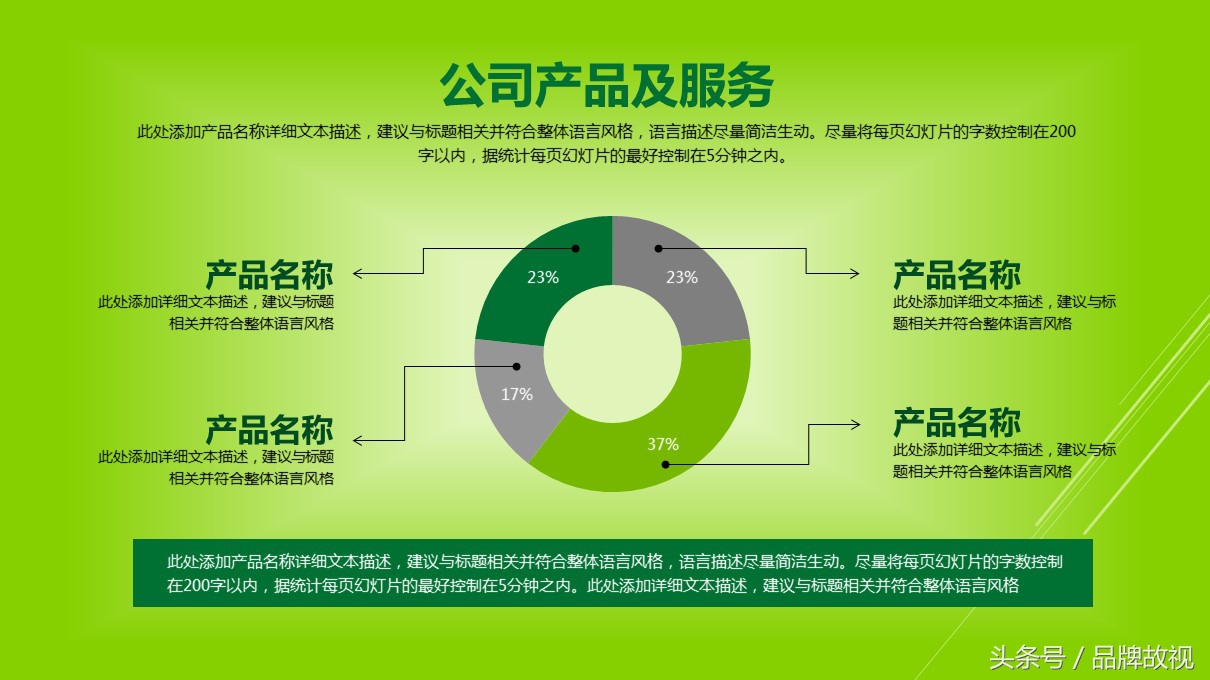 公司产品及服务

此处添加产品名称详细文本描述，建议与标题相关并符合整体语言风格，语言描述尽量简洁生动。尽量将每页幻灯片的字数控制在200字以内，据统计每页幻灯片的最好控制在5分钟之内。

产品名称
此处添加详细文本描述，建议与标题相关并符合整体语言风格

产品名称
此处添加详细文本描述，建议与标题相关并符合整体语言风格

23%
23%
17%
37%

产品名称
此处添加详细文本描述，建议与标题相关并符合整体语言风格

产品名称
此处添加详细文本描述，建议与标题相关并符合整体语言风格

此处添加产品名称详细文本描述，建议与标题相关并符合整体语言风格，语言描述尽量简洁生动。尽量将每页幻灯片的字数控制在200字以内，据统计每页幻灯片的最好控制在5分钟之内。此处添加详细文本描述，建议与标题相关并符合整体语言风格

头条号 / 品牌故视